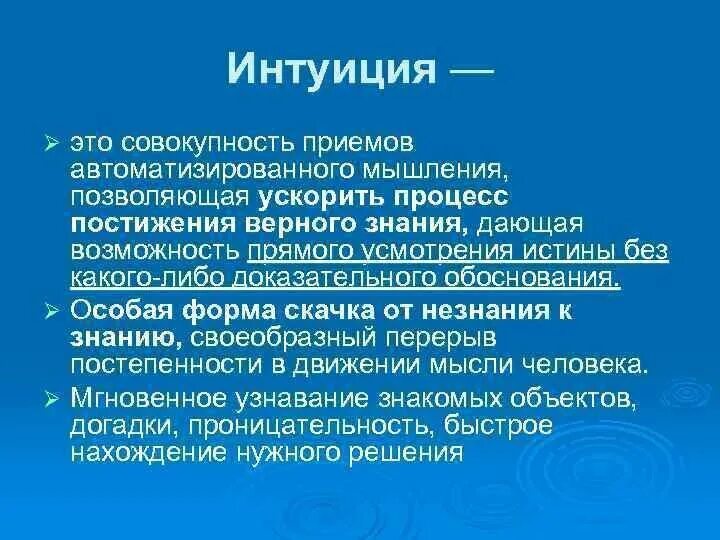 Интуиция —

➢ это совокупность приемов автоматизированного мышления, позволяющая ускорить процесс постижения верного знания, дающая возможность прямого усмотрения истины без какого-либо доказательного обоснования.

➢ Особая форма скачка от незнания к знанию, своеобразный перерыв постепенности в движении мысли человека.

➢ Мгновенное узнавание знакомых объектов, догадки, проницательность, быстрое нахождение нужного решения